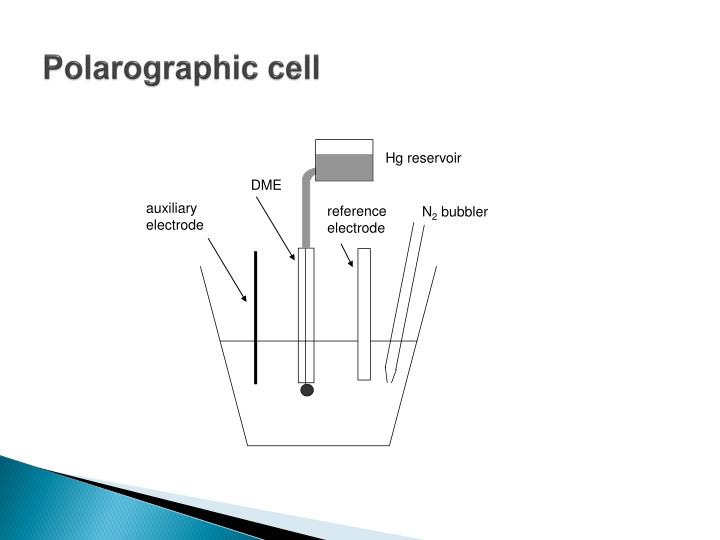 Polarographic cell

Hg reservoir

DME

auxiliary electrode

reference electrode

$N_2$ bubbler